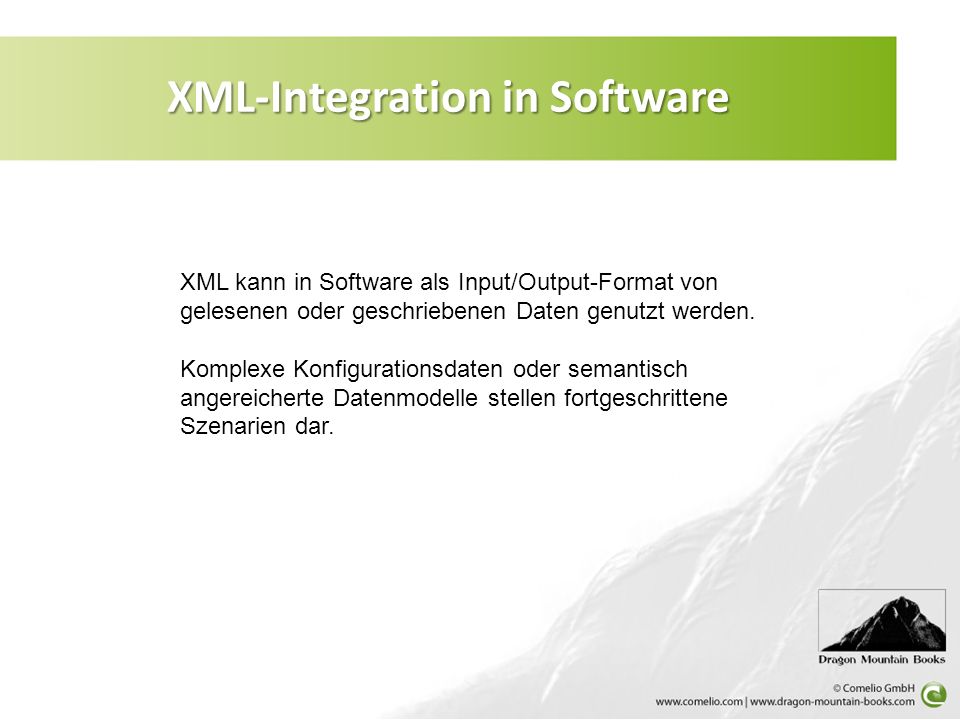 XML-Integration in Software

XML kann in Software als Input/Output-Format von gelesenen oder geschriebenen Daten genutzt werden.

Komplexe Konfigurationsdaten oder semantisch angereicherte Datenmodelle stellen fortgeschrittene Szenarien dar.

Dragon Mountain Books

© Comelio GmbH
www.comelio.com | www.dragon-mountain-books.com